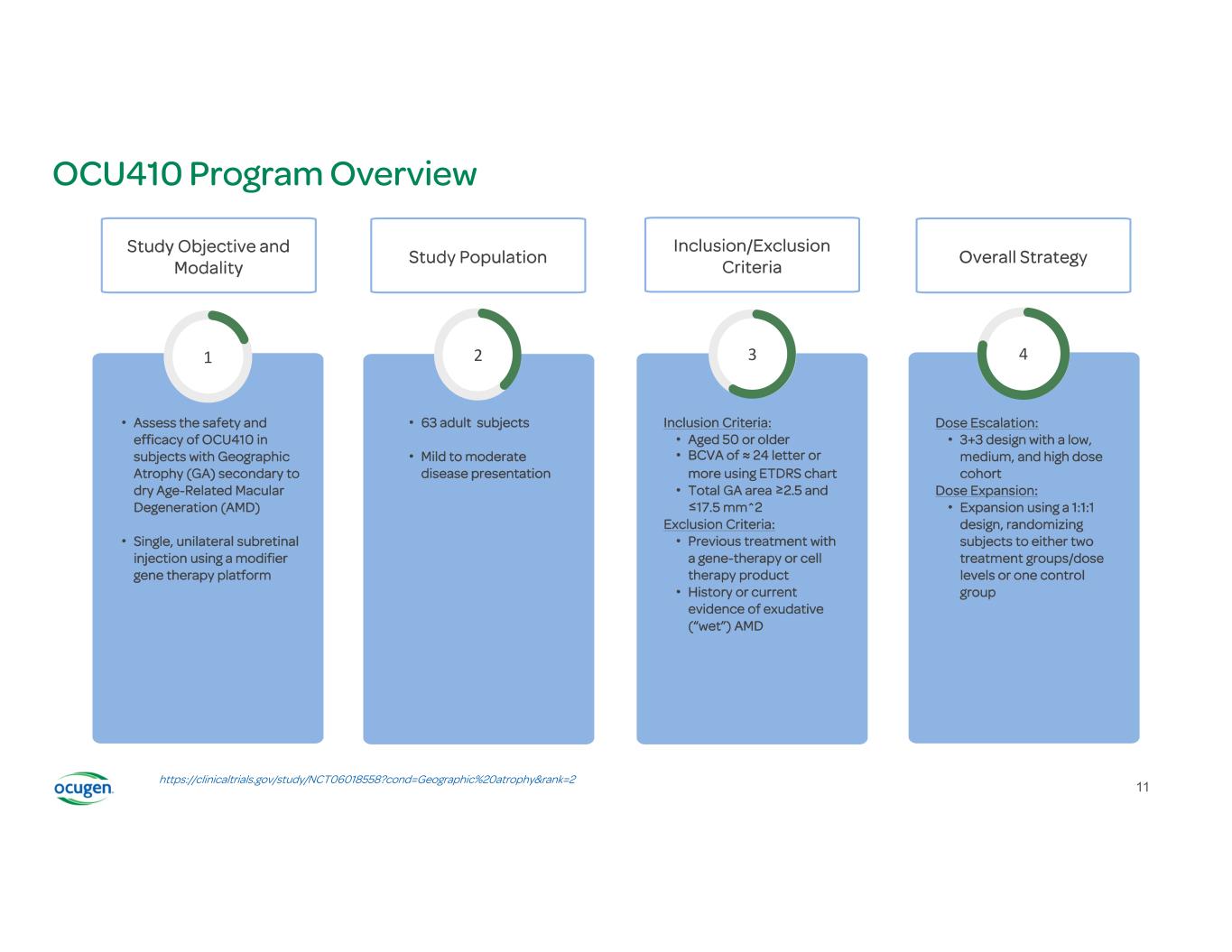 OCU410 Program Overview

Study Objective and Modality

1

• Assess the safety and efficacy of OCU410 in subjects with Geographic Atrophy (GA) secondary to dry Age-Related Macular Degeneration (AMD)

• Single, unilateral subretinal injection using a modifier gene therapy platform

Study Population

2

• 63 adult subjects

• Mild to moderate disease presentation

Inclusion/Exclusion Criteria

3

Inclusion Criteria:
• Aged 50 or older
• BCVA of ≈ 24 letter or more using ETDRS chart
• Total GA area ≥2.5 and ≤17.5 mm^2
Exclusion Criteria:
• Previous treatment with a gene-therapy or cell therapy product
• History or current evidence of exudative ("wet") AMD

Overall Strategy

4

Dose Escalation:
• 3+3 design with a low, medium, and high dose cohort
Dose Expansion:
• Expansion using a 1:1:1 design, randomizing subjects to either two treatment groups/dose levels or one control group

ocugen

https://clinicaltrials.gov/study/NCT06018558?cond=Geographic%20atrophy&rank=2

11